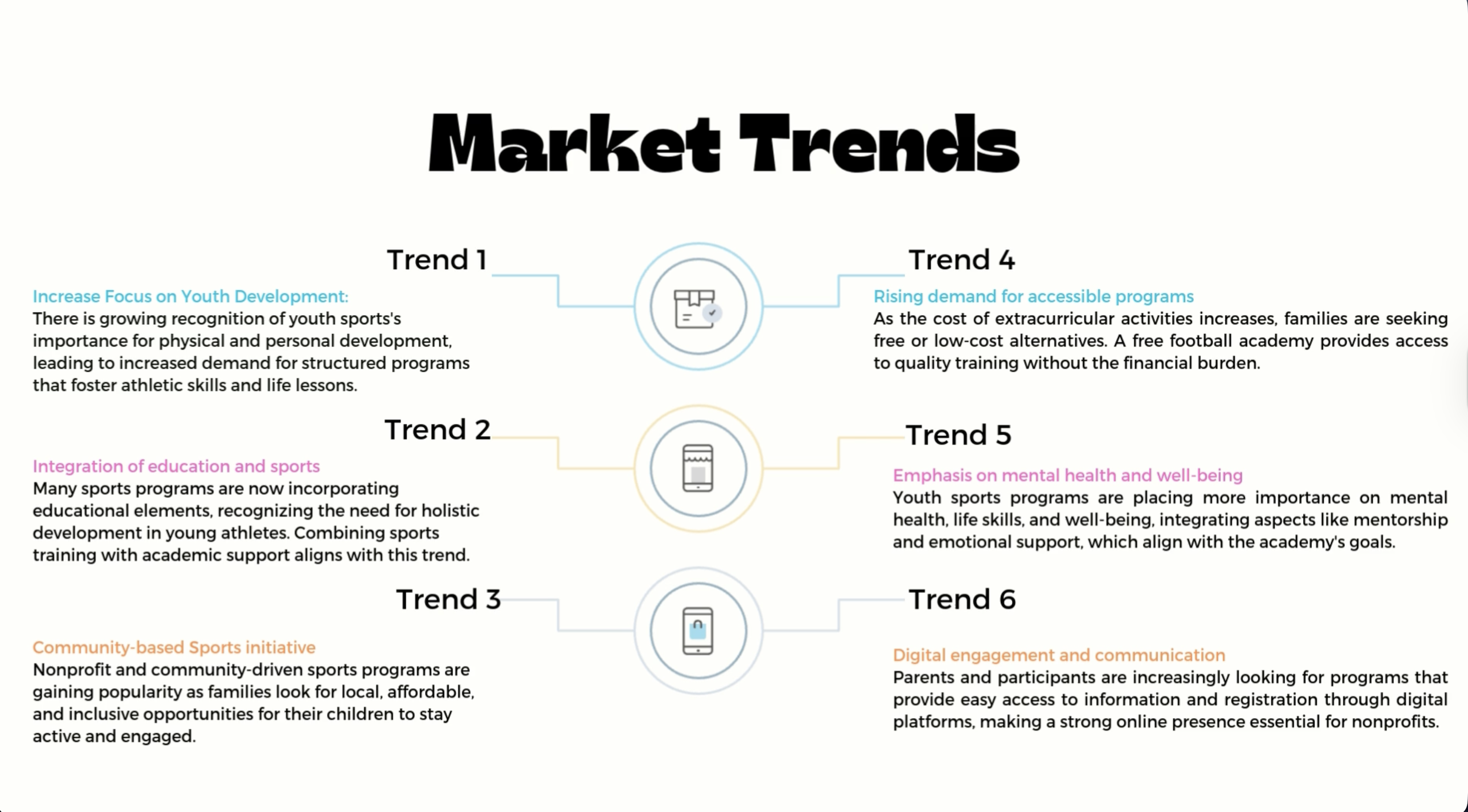 Market Trends

Trend 1

Increase Focus on Youth Development:
There is growing recognition of youth sports's importance for physical and personal development, leading to increased demand for structured programs that foster athletic skills and life lessons.

Trend 2

Integration of education and sports
Many sports programs are now incorporating educational elements, recognizing the need for holistic development in young athletes. Combining sports training with academic support aligns with this trend.

Trend 3

Community-based Sports initiative
Nonprofit and community-driven sports programs are gaining popularity as families look for local, affordable, and inclusive opportunities for their children to stay active and engaged.

Trend 4

Rising demand for accessible programs
As the cost of extracurricular activities increases, families are seeking free or low-cost alternatives. A free football academy provides access to quality training without the financial burden.

Trend 5

Emphasis on mental health and well-being
Youth sports programs are placing more importance on mental health, life skills, and well-being, integrating aspects like mentorship and emotional support, which align with the academy's goals.

Trend 6

Digital engagement and communication
Parents and participants are increasingly looking for programs that provide easy access to information and registration through digital platforms, making a strong online presence essential for nonprofits.